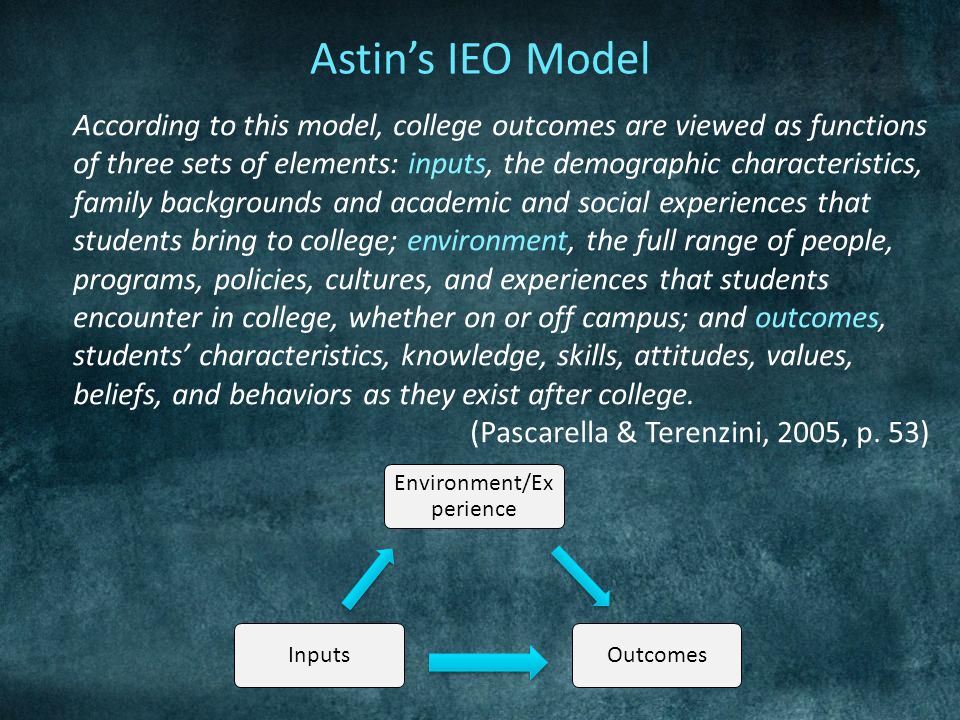 Astin's IEO Model

According to this model, college outcomes are viewed as functions of three sets of elements: inputs, the demographic characteristics, family backgrounds and academic and social experiences that students bring to college; environment, the full range of people, programs, policies, cultures, and experiences that students encounter in college, whether on or off campus; and outcomes, students' characteristics, knowledge, skills, attitudes, values, beliefs, and behaviors as they exist after college.

(Pascarella & Terenzini, 2005, p. 53)

Environment/Experience

Inputs

Outcomes